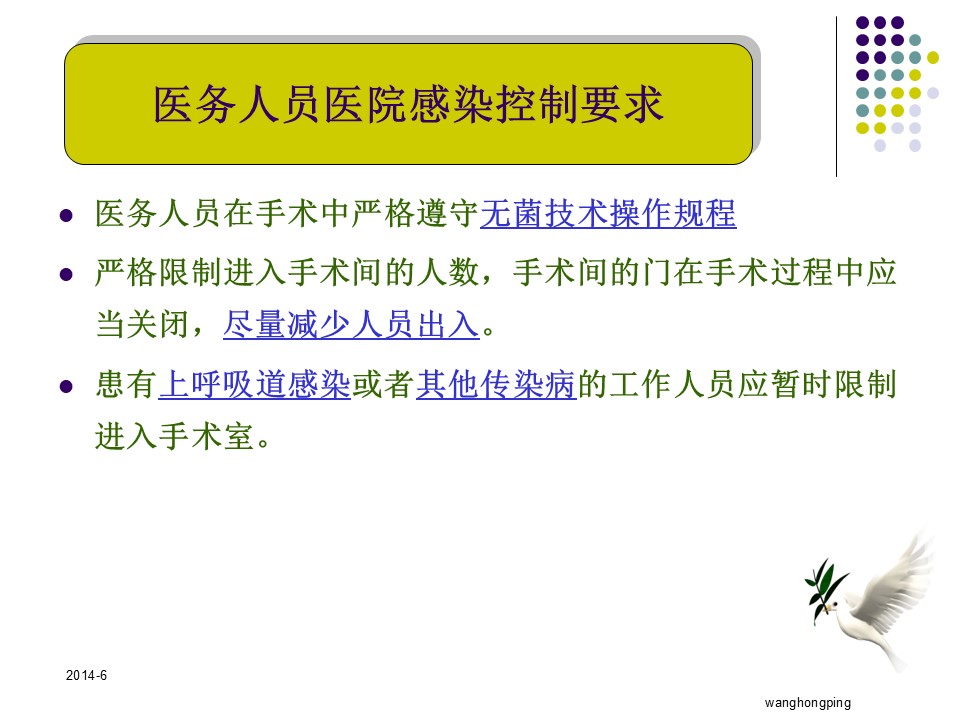 医务人员医院感染控制要求

- 医务人员在手术中严格遵守无菌技术操作规程
- 严格限制进入手术间的人数，手术间的门在手术过程中应当关闭，尽量减少人员出入。
- 患有上呼吸道感染或者其他传染病的工作人员应暂时限制进入手术室。

2014-6

wanghongping